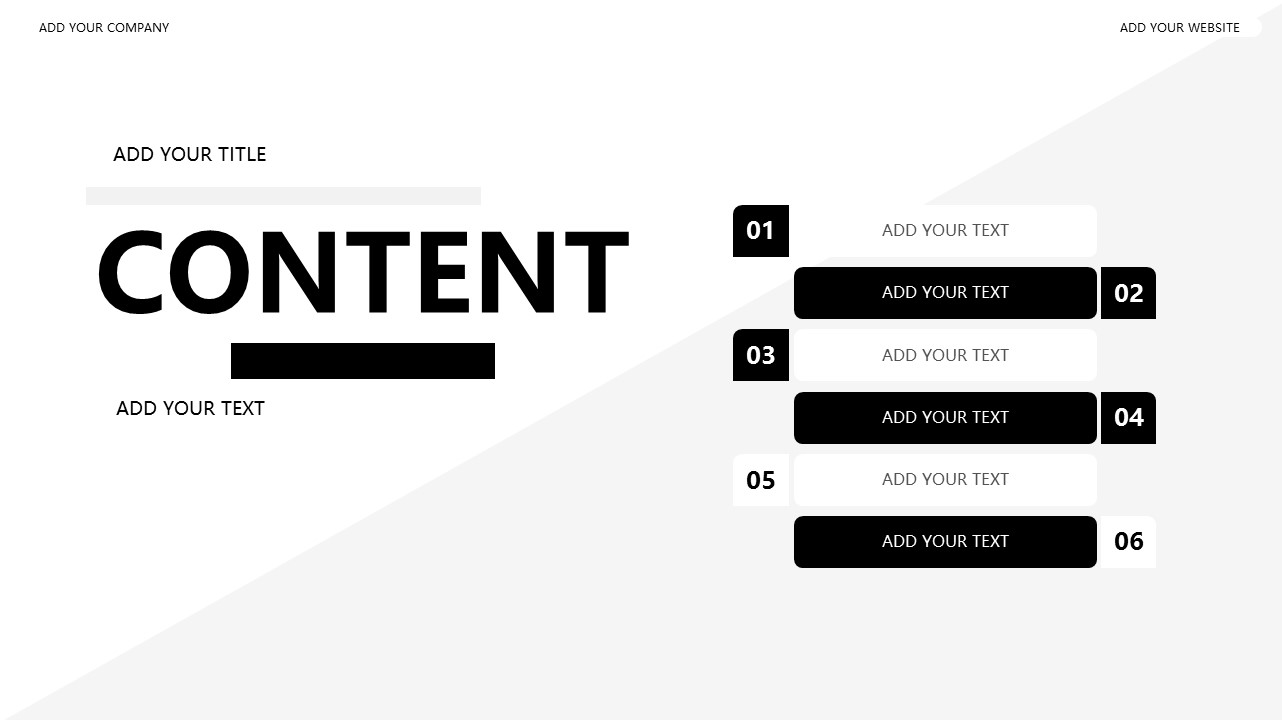 ADD YOUR COMPANY

ADD YOUR WEBSITE

ADD YOUR TITLE

CONTENT

ADD YOUR TEXT

01 ADD YOUR TEXT

ADD YOUR TEXT 02

03 ADD YOUR TEXT

ADD YOUR TEXT 04

05 ADD YOUR TEXT

ADD YOUR TEXT 06